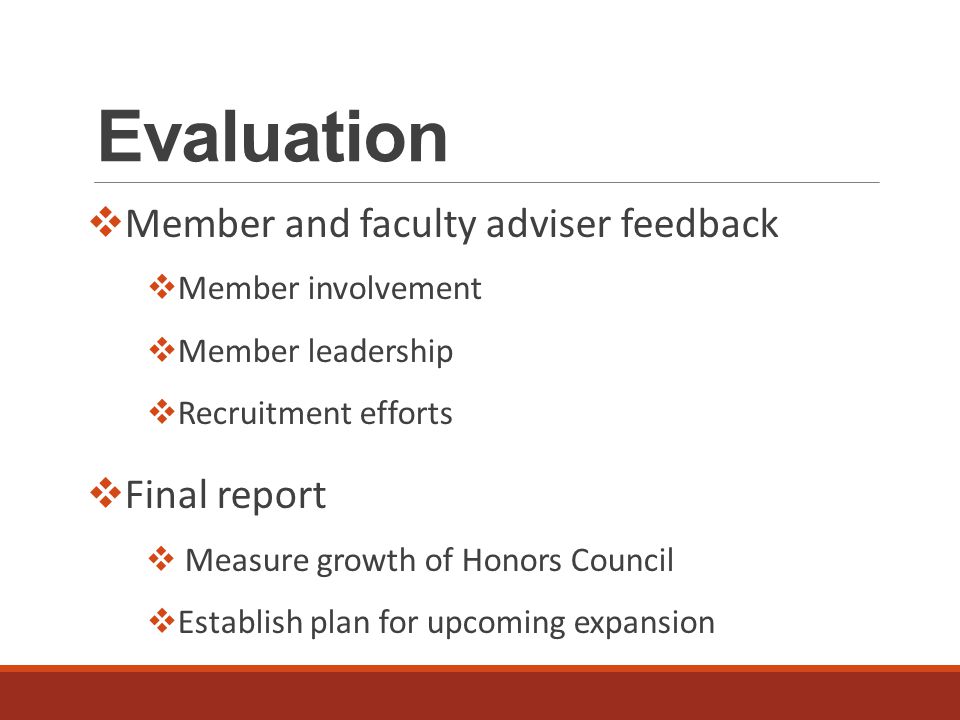 Evaluation

❖Member and faculty adviser feedback

❖Member involvement

❖Member leadership

❖Recruitment efforts

❖Final report

❖ Measure growth of Honors Council

❖Establish plan for upcoming expansion